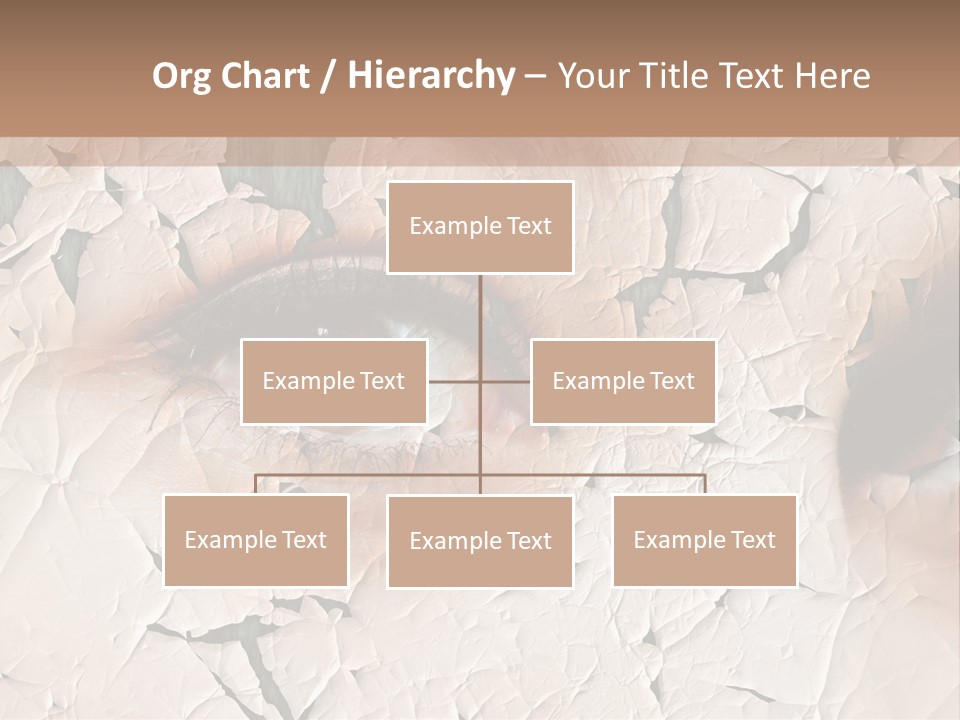 Org Chart / Hierarchy – Your Title Text Here

Example Text

Example Text

Example Text

Example Text

Example Text

Example Text